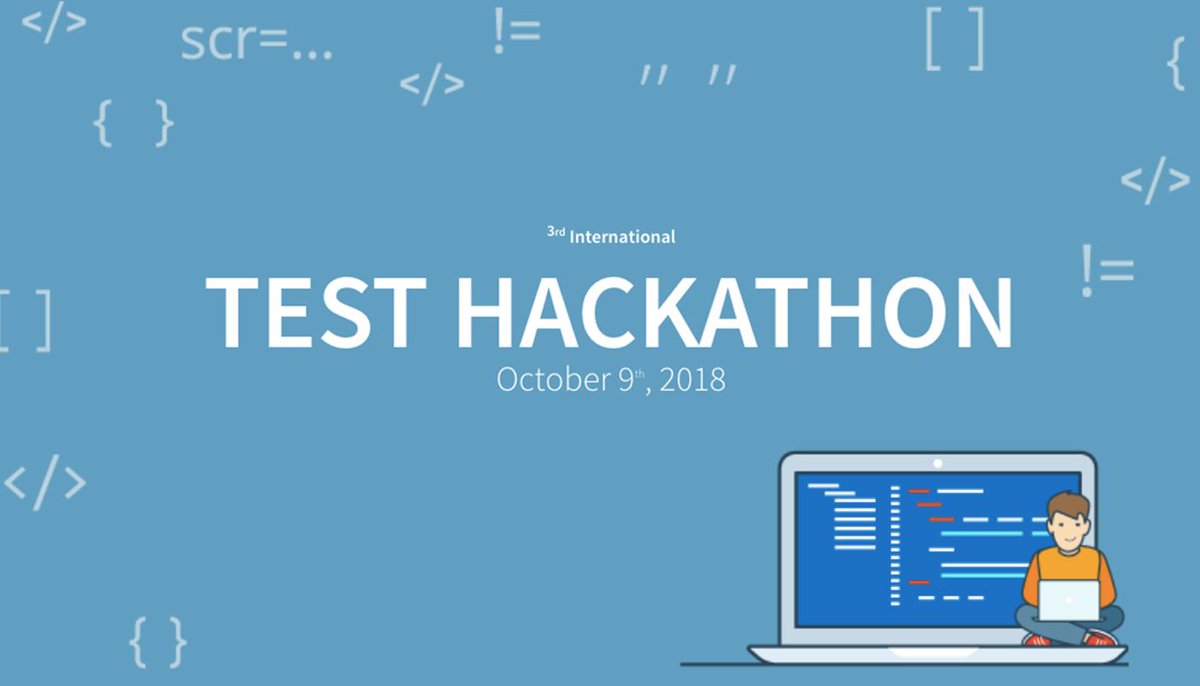 </> scr=... != [ ] {

</> " "

{ }

</>

3rd International

!=

[ ]

TEST HACKATHON

October 9th, 2018

</>

{ }